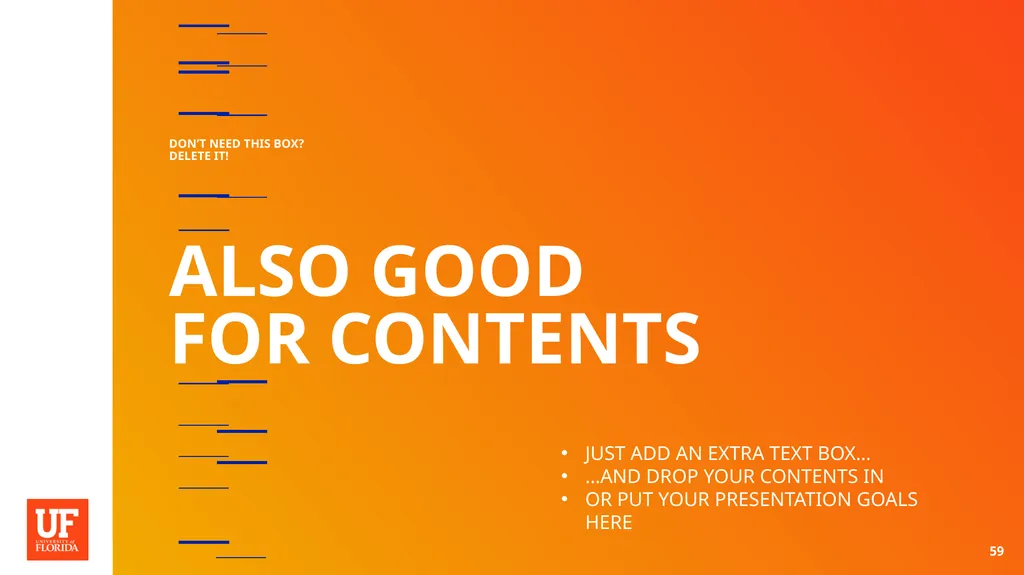 DON'T NEED THIS BOX?
DELETE IT!

ALSO GOOD FOR CONTENTS

• JUST ADD AN EXTRA TEXT BOX...
• ...AND DROP YOUR CONTENTS IN
• OR PUT YOUR PRESENTATION GOALS HERE

UF
UNIVERSITY of
FLORIDA

59